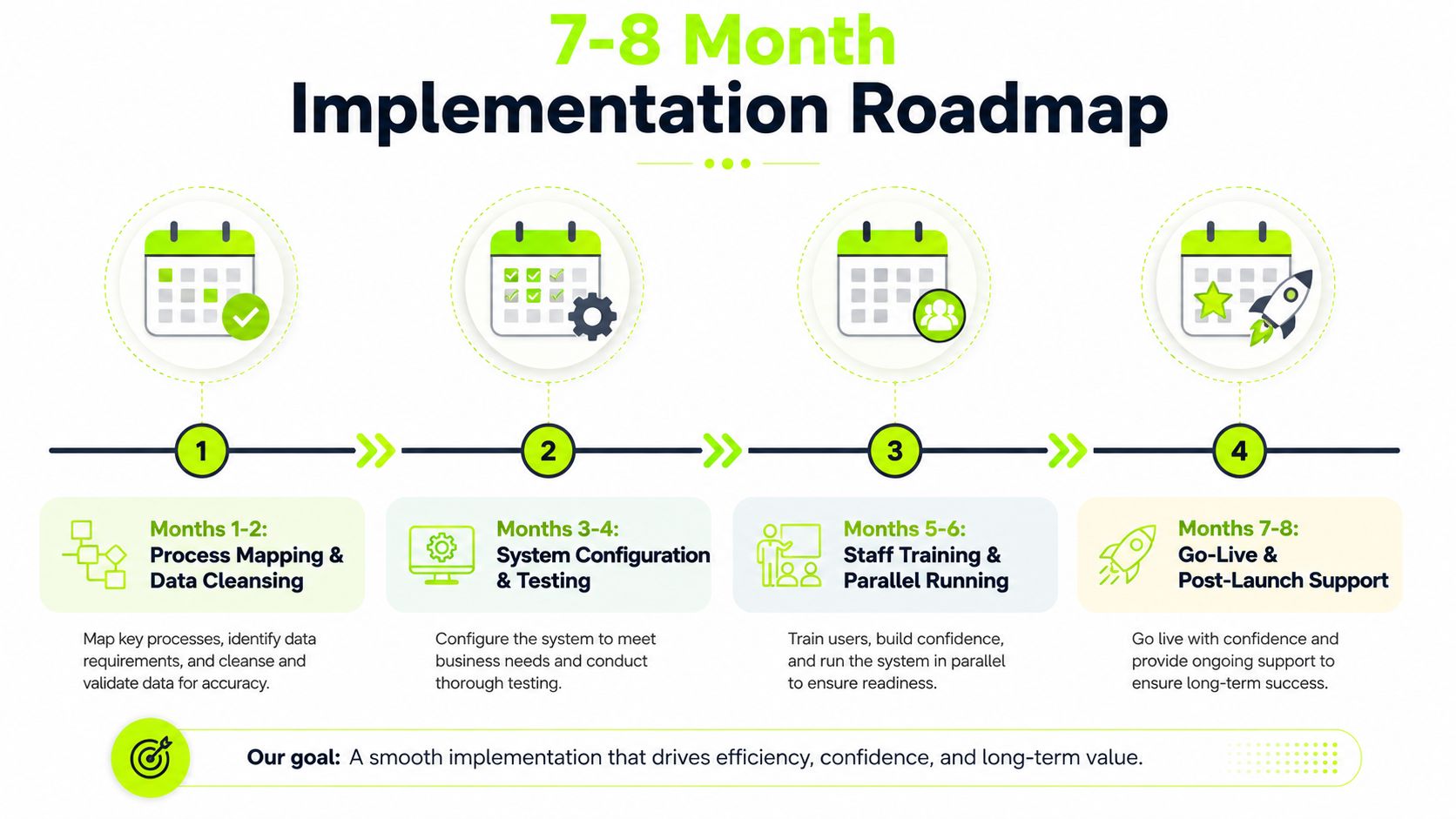 7-8 Month
Implementation Roadmap

1

2

3

4

Months 1-2:
Process Mapping & Data Cleansing

Map key processes, identify data requirements, and cleanse and validate data for accuracy.

Months 3-4:
System Configuration & Testing

Configure the system to meet business needs and conduct thorough testing.

Months 5-6:
Staff Training & Parallel Running

Train users, build confidence, and run the system in parallel to ensure readiness.

Months 7-8:
Go-Live & Post-Launch Support

Go live with confidence and provide ongoing support to ensure long-term success.

Our goal: A smooth implementation that drives efficiency, confidence, and long-term value.